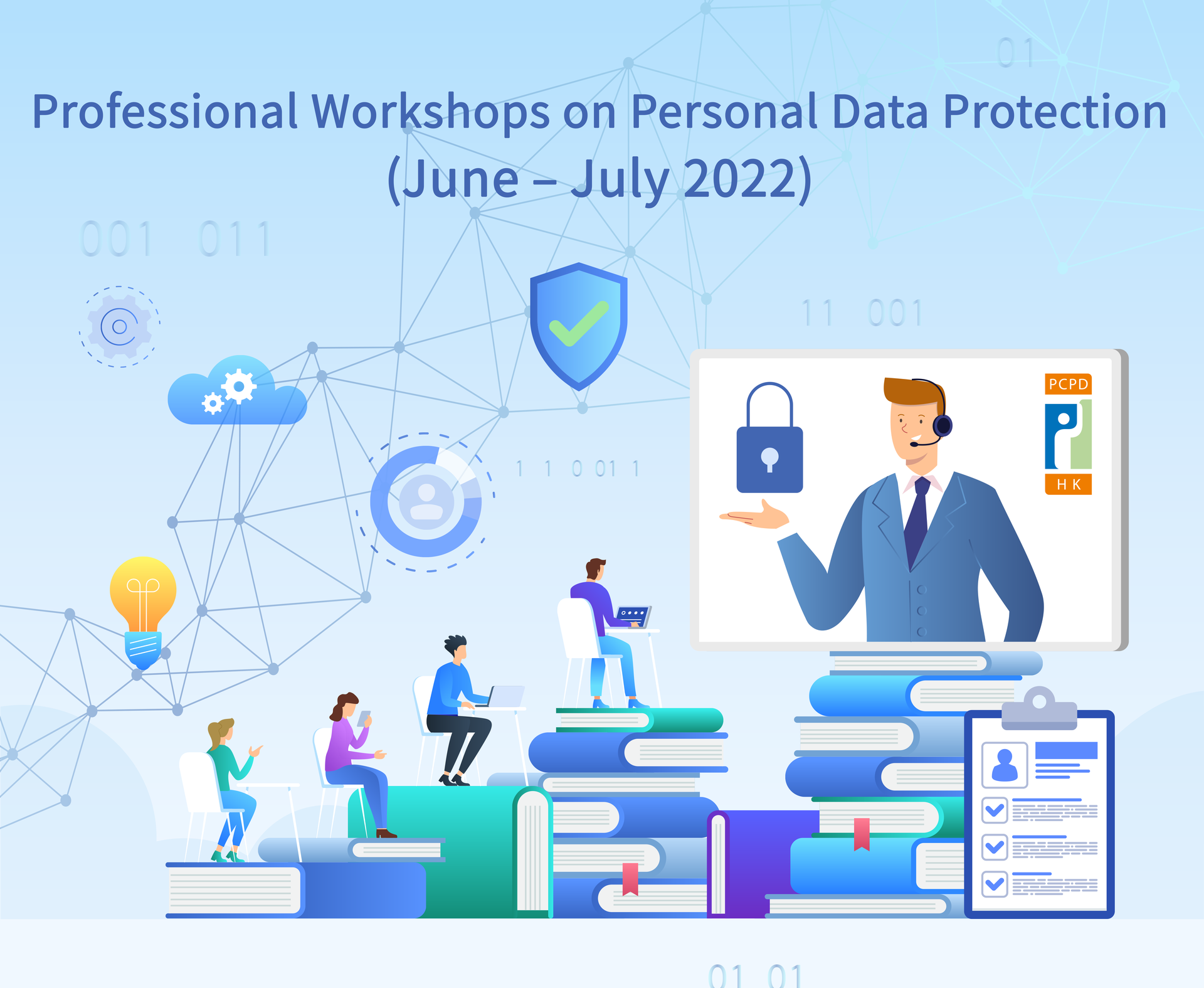 01

Professional Workshops on Personal Data Protection (June – July 2022)

001 011

11 001

1 1 0 01 1

PCPD

H K

01 01